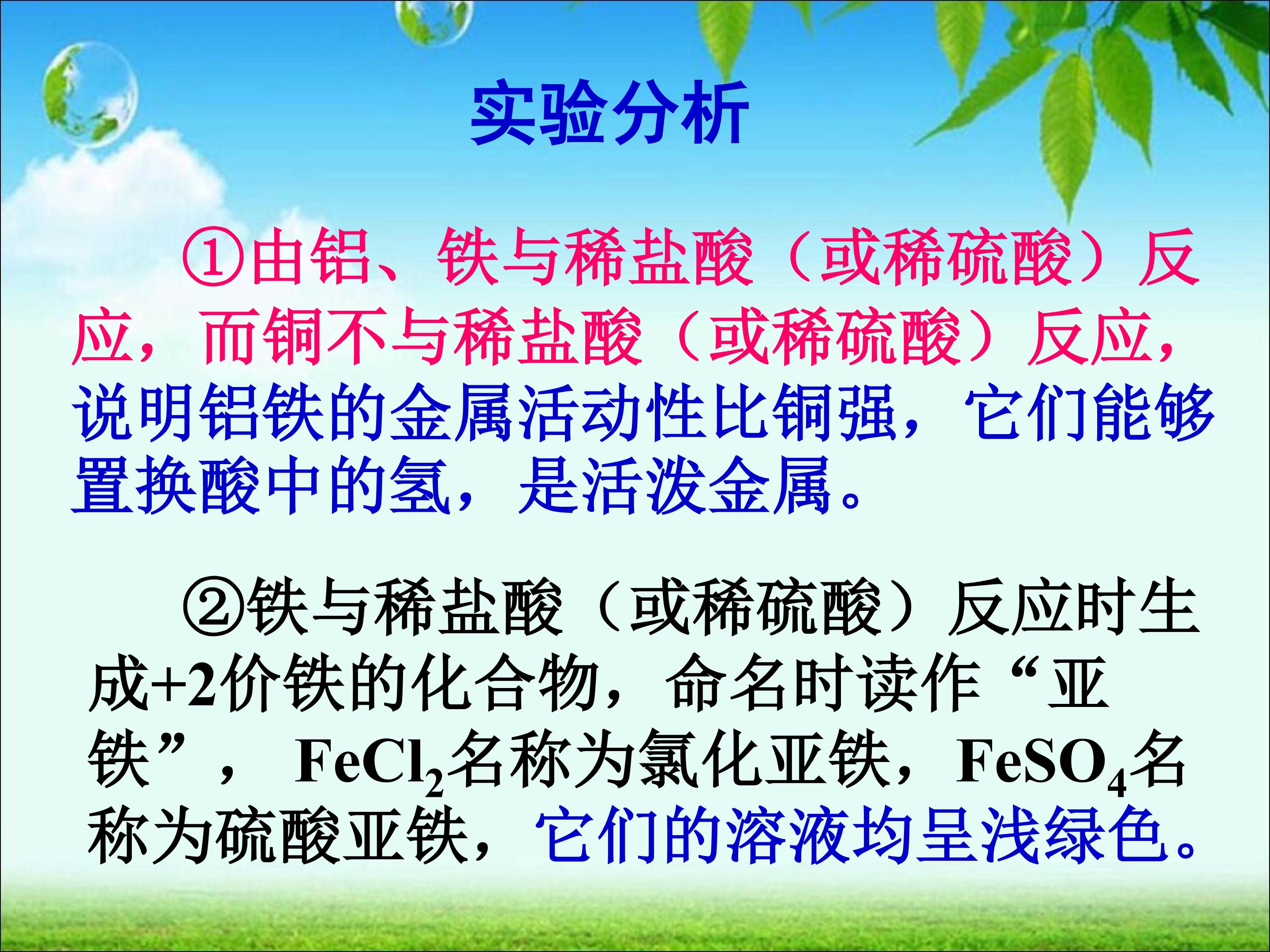 实验分析

①由铝、铁与稀盐酸（或稀硫酸）反应，而铜不与稀盐酸（或稀硫酸）反应，说明铝铁的金属活动性比铜强，它们能够置换酸中的氢，是活泼金属。

②铁与稀盐酸（或稀硫酸）反应时生成+2价铁的化合物，命名时读作“亚铁”，$FeCl_2$名称为氯化亚铁，$FeSO_4$名称为硫酸亚铁，它们的溶液均呈浅绿色。